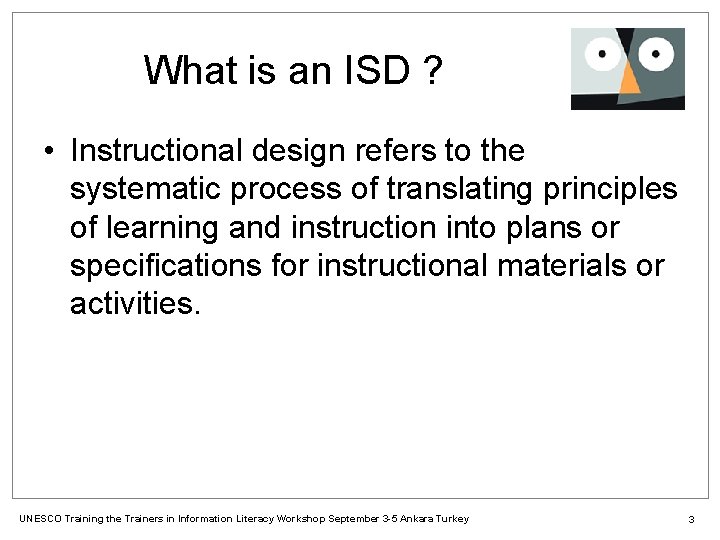 What is an ISD ?

• Instructional design refers to the systematic process of translating principles of learning and instruction into plans or specifications for instructional materials or activities.

UNESCO Training the Trainers in Information Literacy Workshop September 3-5 Ankara Turkey

3